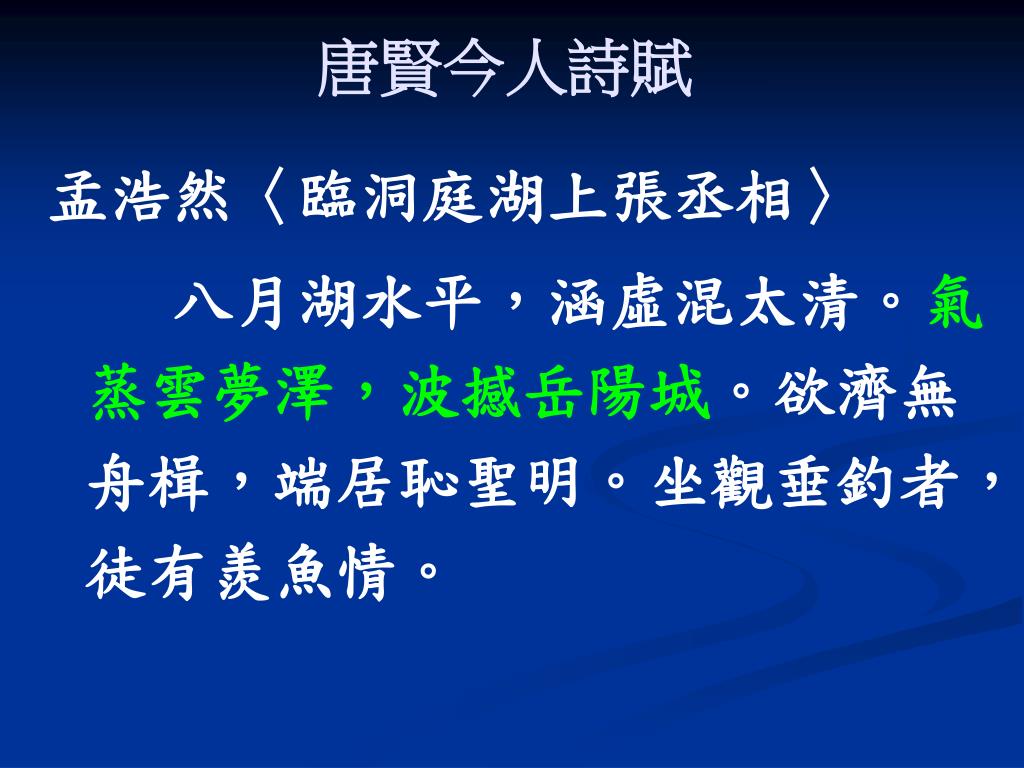 唐賢今人詩賦

孟浩然〈臨洞庭湖上張丞相〉

八月湖水平，涵虛混太清。氣蒸雲夢澤，波撼岳陽城。欲濟無舟楫，端居恥聖明。坐觀垂釣者，徒有羨魚情。